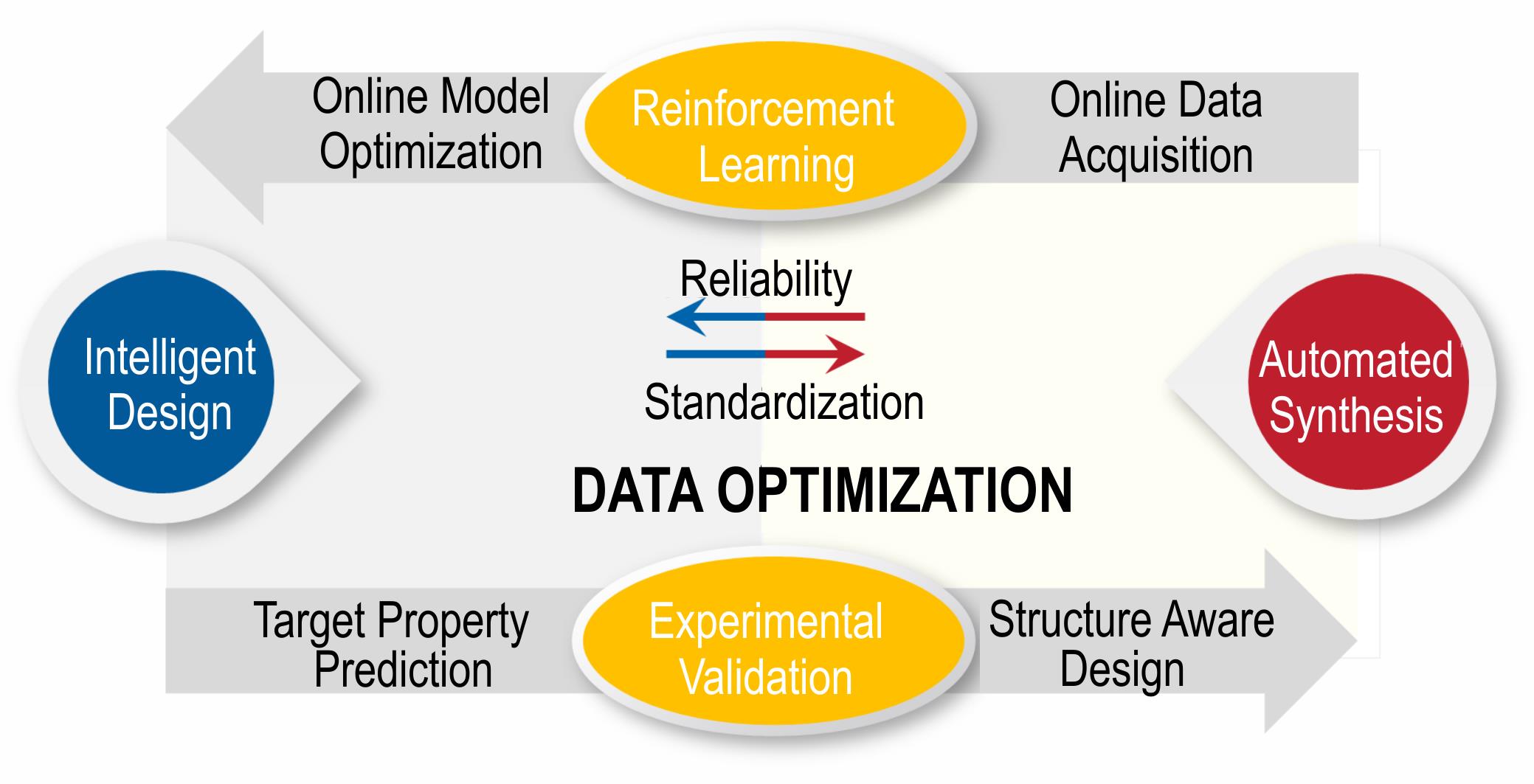 Online Model Optimization

Reinforcement Learning

Online Data Acquisition

Intelligent Design

Reliability

Standardization

Automated Synthesis

DATA OPTIMIZATION

Target Property Prediction

Experimental Validation

Structure Aware Design